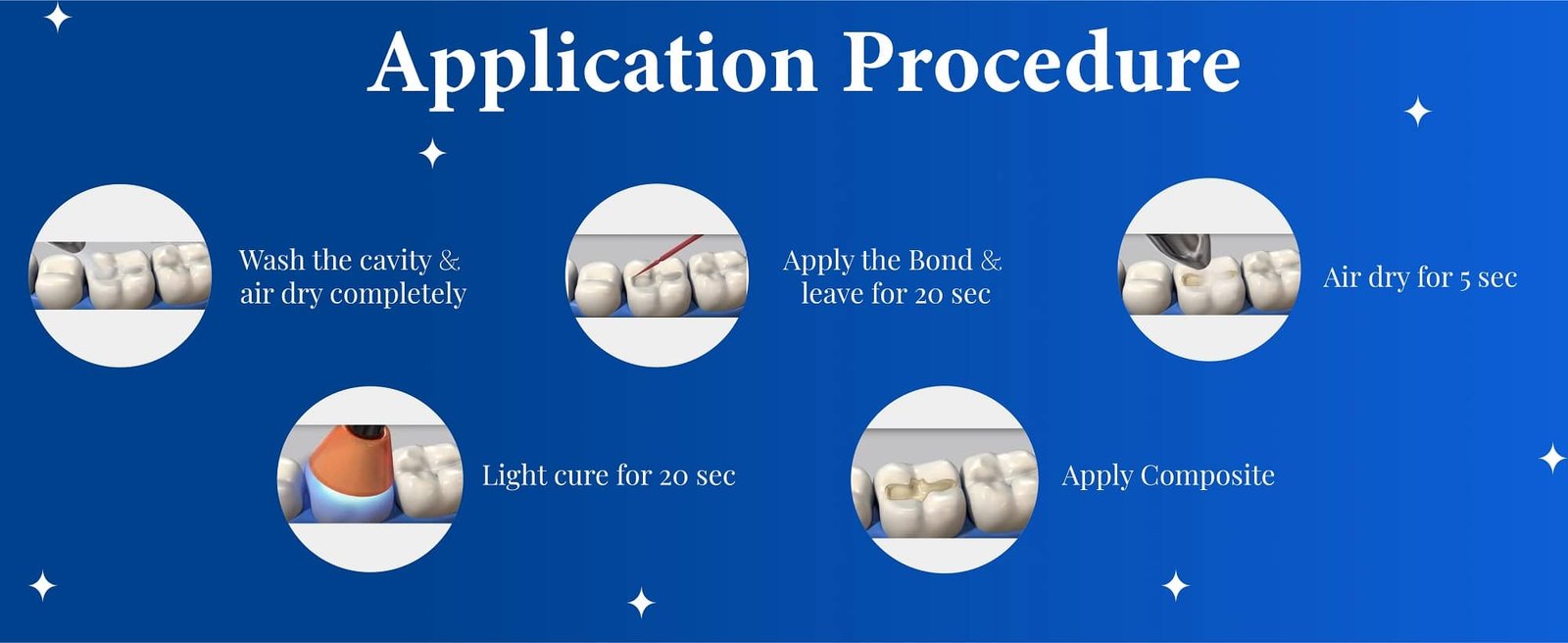 Application Procedure

Wash the cavity & air dry completely

Apply the Bond & leave for 20 sec

Air dry for 5 sec

Light cure for 20 sec

Apply Composite